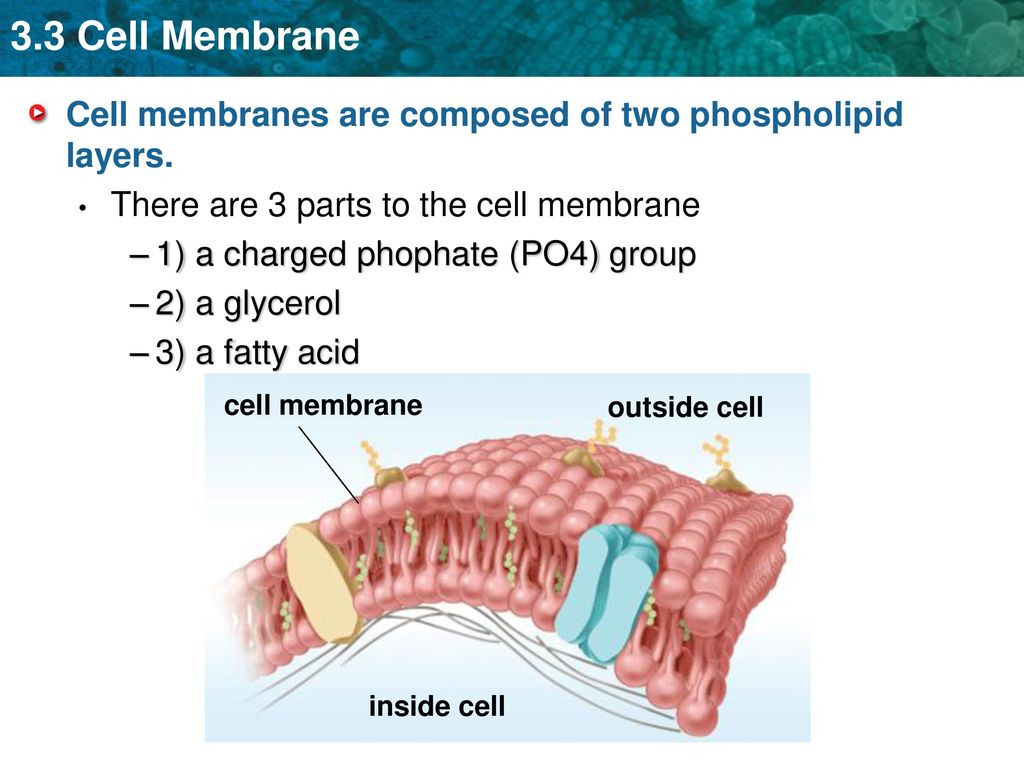 3.3 Cell Membrane

Cell membranes are composed of two phospholipid layers.

• There are 3 parts to the cell membrane

– 1) a charged phophate (PO4) group

– 2) a glycerol

– 3) a fatty acid

cell membrane

outside cell

inside cell